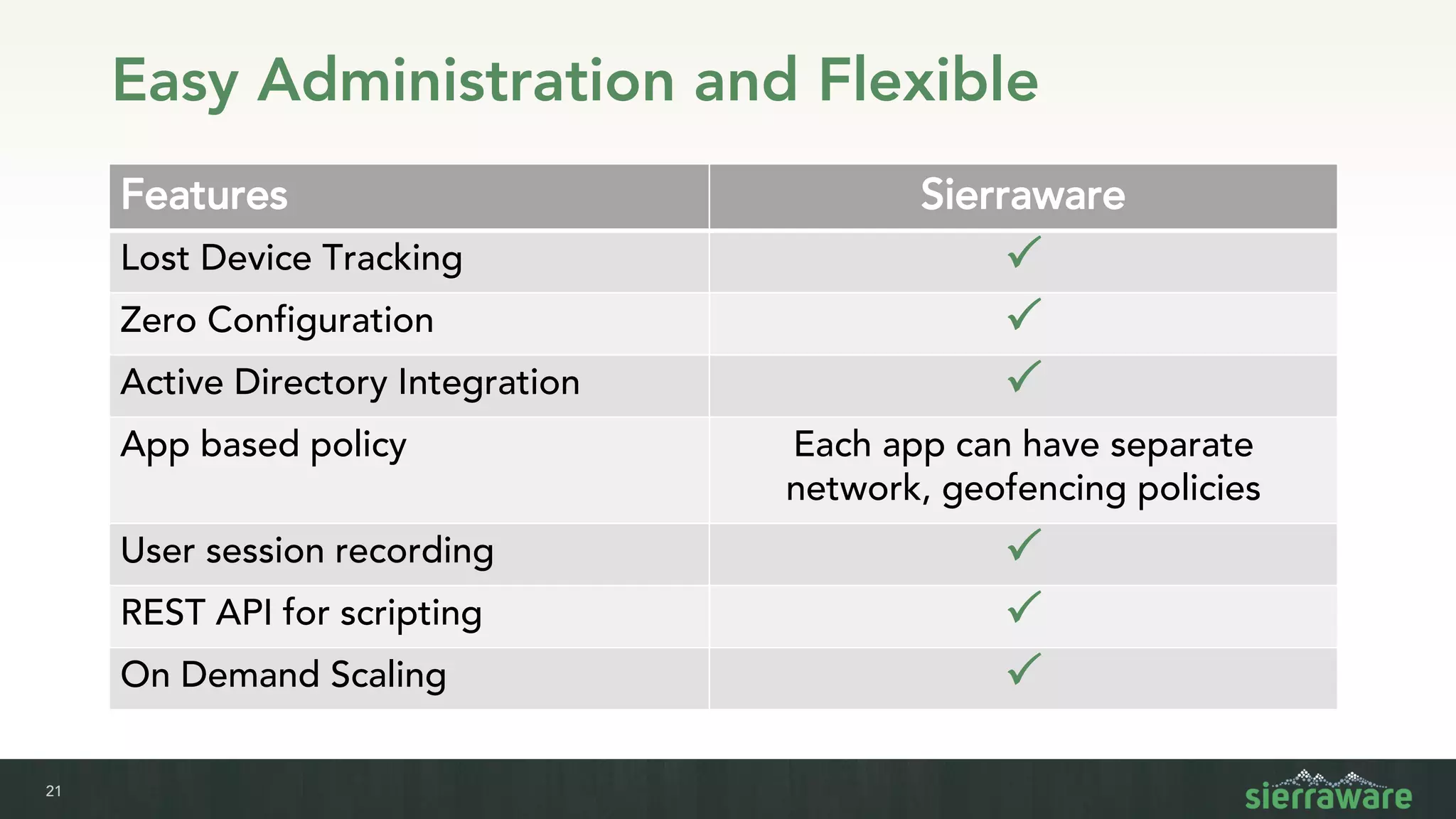 Easy Administration and Flexible

| Features | Sierraware |
|---|---|
| Lost Device Tracking | ✓ |
| Zero Configuration | ✓ |
| Active Directory Integration | ✓ |
| App based policy | Each app can have separate network, geofencing policies |
| User session recording | ✓ |
| REST API for scripting | ✓ |
| On Demand Scaling | ✓ |

21

sierraware